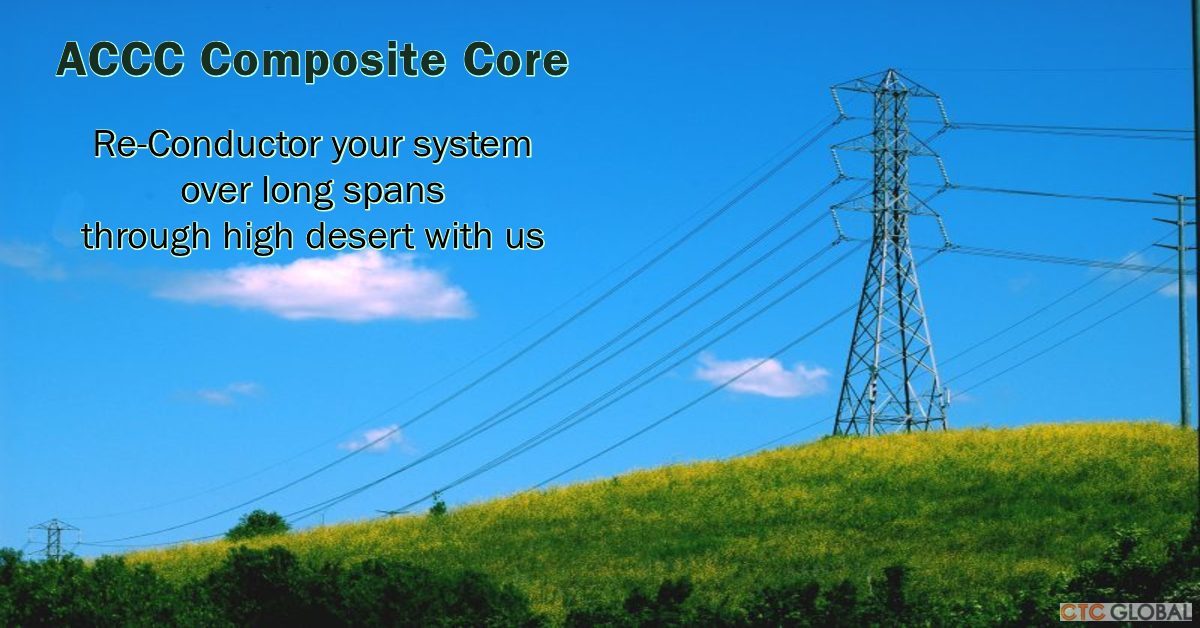 ACCC Composite Core

Re-Conductor your system over long spans through high desert with us

CTC GLOBAL